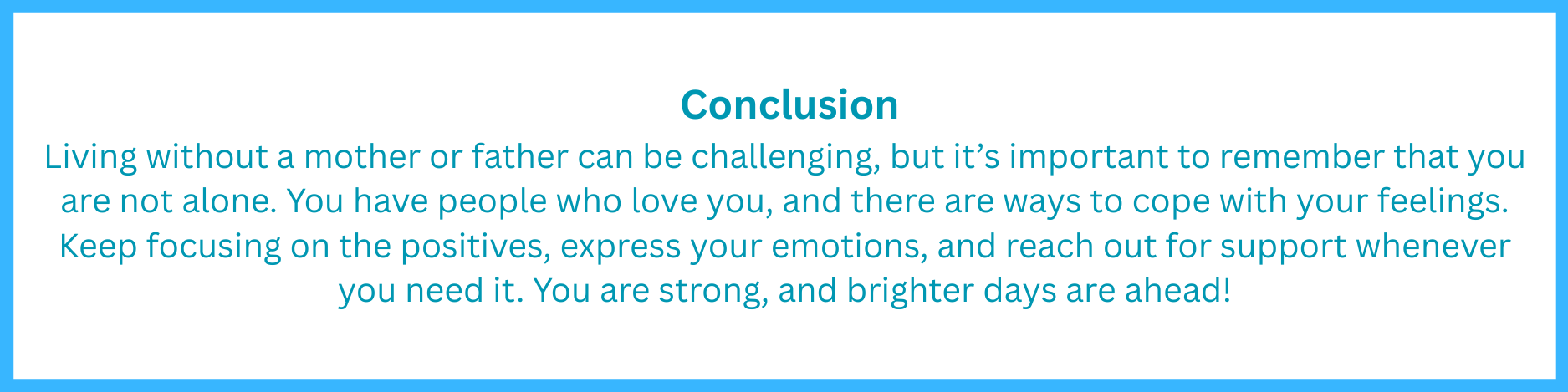 Conclusion

Living without a mother or father can be challenging, but it’s important to remember that you are not alone. You have people who love you, and there are ways to cope with your feelings. Keep focusing on the positives, express your emotions, and reach out for support whenever you need it. You are strong, and brighter days are ahead!